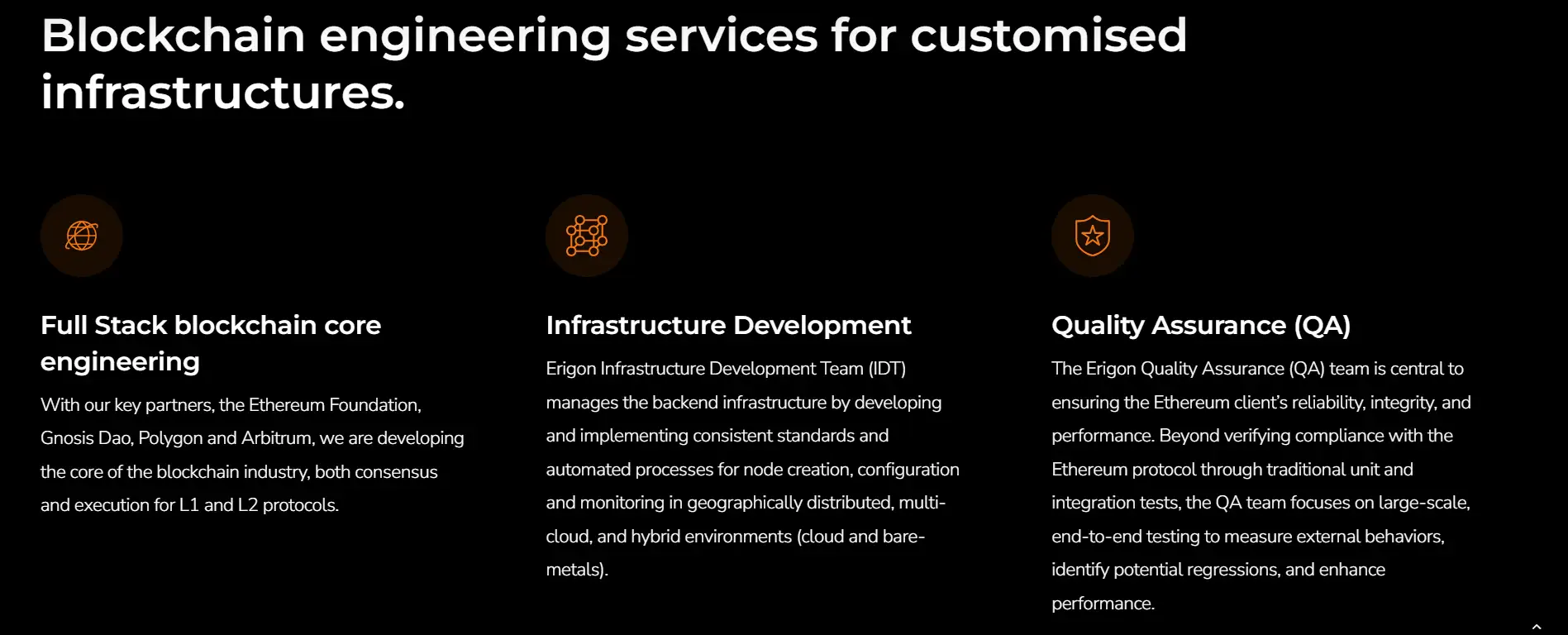 Blockchain engineering services for customised infrastructures.

Full Stack blockchain core engineering

With our key partners, the Ethereum Foundation, Gnosis Dao, Polygon and Arbitrum, we are developing the core of the blockchain industry, both consensus and execution for L1 and L2 protocols.

Infrastructure Development

Erigon Infrastructure Development Team (IDT) manages the backend infrastructure by developing and implementing consistent standards and automated processes for node creation, configuration and monitoring in geographically distributed, multi-cloud, and hybrid environments (cloud and bare-metals).

Quality Assurance (QA)

The Erigon Quality Assurance (QA) team is central to ensuring the Ethereum client's reliability, integrity, and performance. Beyond verifying compliance with the Ethereum protocol through traditional unit and integration tests, the QA team focuses on large-scale, end-to-end testing to measure external behaviors, identify potential regressions, and enhance performance.